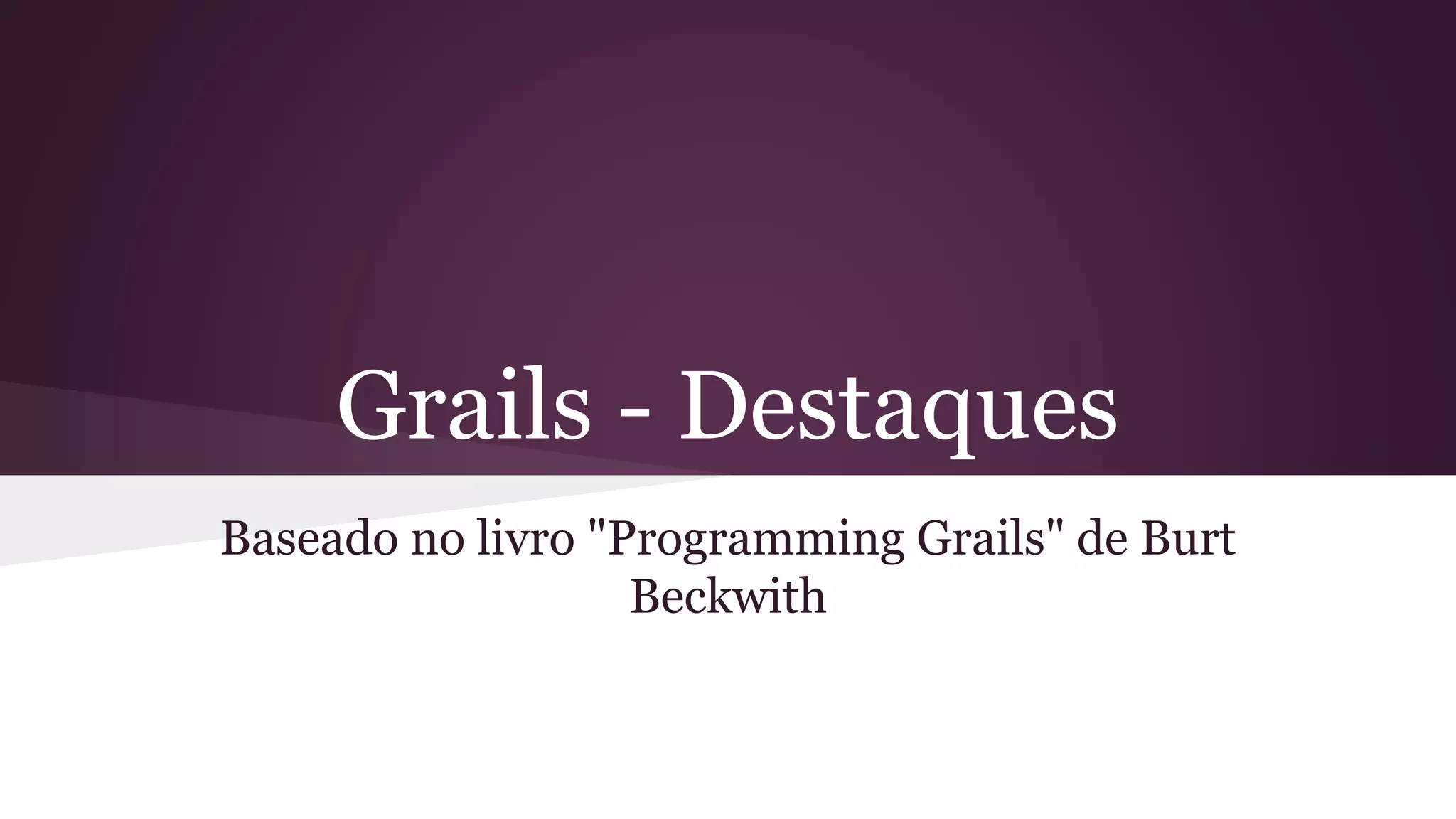 Grails - Destaques

Baseado no livro "Programming Grails" de Burt Beckwith